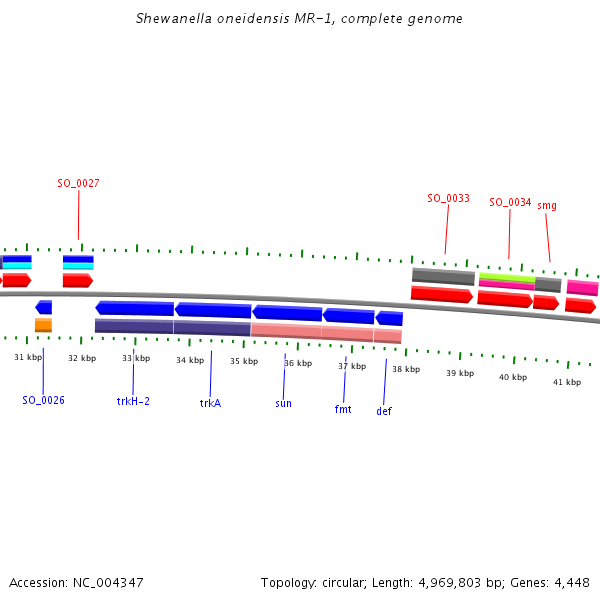 Shewanella oneidensis MR-1, complete genome

SO_0027

SO_0033

SO_0034

smg

31 kbp
32 kbp
33 kbp
34 kbp
35 kbp
36 kbp
37 kbp
38 kbp
39 kbp
40 kbp
41 kbp

SO_0026

trkH-2

trkA

sun

fmt

def

Accession: NC_004347

Topology: circular; Length: 4,969,803 bp; Genes: 4,448